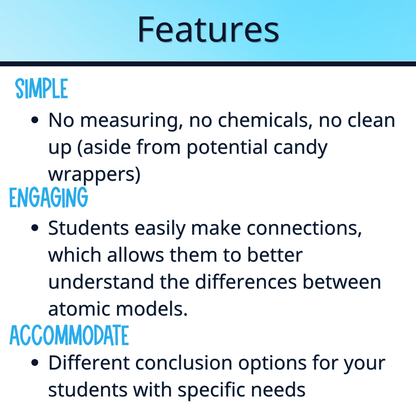 Features

SIMPLE

• No measuring, no chemicals, no clean up (aside from potential candy wrappers)

ENGAGING

• Students easily make connections, which allows them to better understand the differences between atomic models.

ACCOMMODATE

• Different conclusion options for your students with specific needs